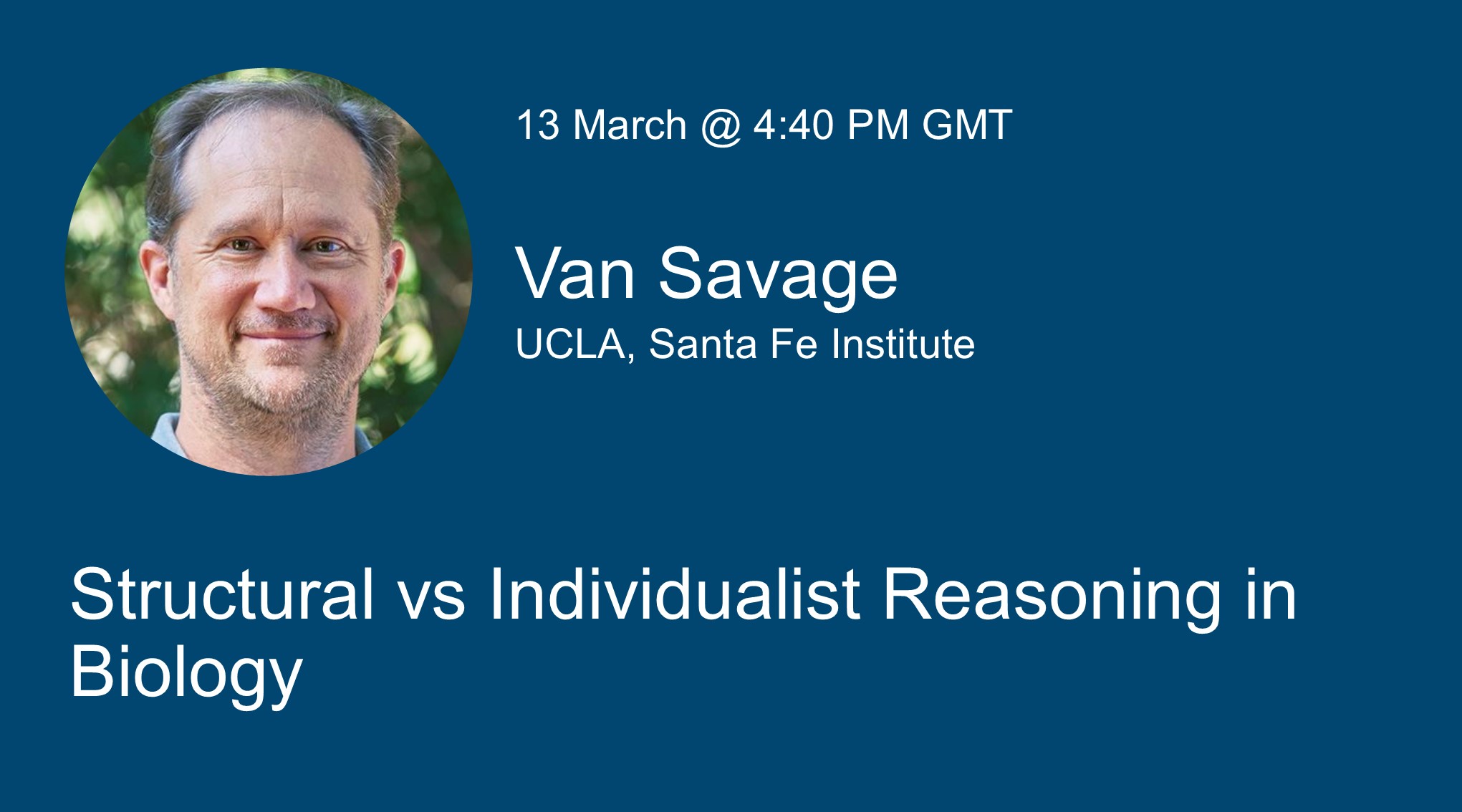 13 March @ 4:40 PM GMT

Van Savage
UCLA, Santa Fe Institute

Structural vs Individualist Reasoning in Biology